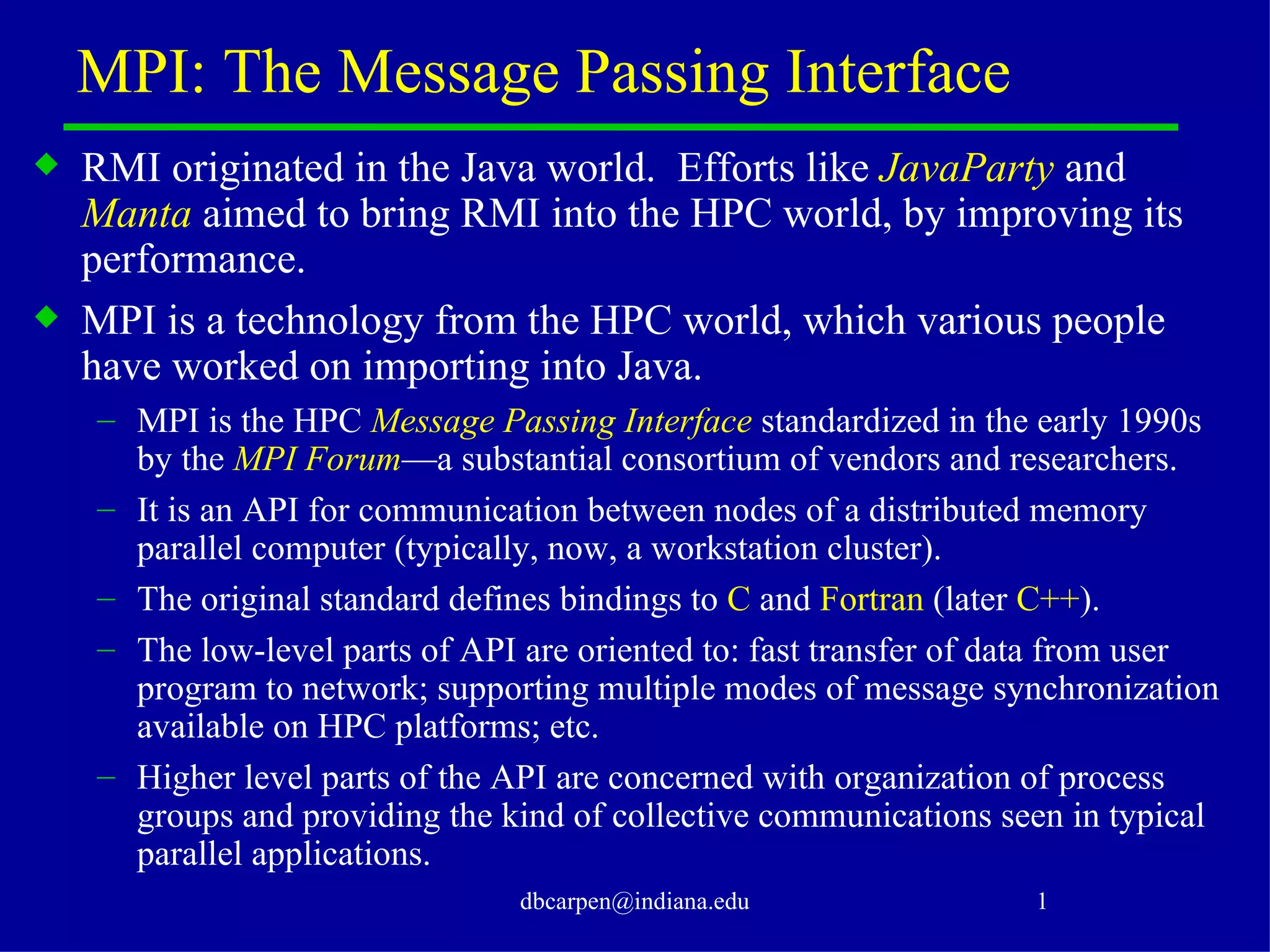 MPI: The Message Passing Interface

◆ RMI originated in the Java world. Efforts like JavaParty and Manta aimed to bring RMI into the HPC world, by improving its performance.

◆ MPI is a technology from the HPC world, which various people have worked on importing into Java.

– MPI is the HPC Message Passing Interface standardized in the early 1990s by the MPI Forum—a substantial consortium of vendors and researchers.

– It is an API for communication between nodes of a distributed memory parallel computer (typically, now, a workstation cluster).

– The original standard defines bindings to C and Fortran (later C++).

– The low-level parts of API are oriented to: fast transfer of data from user program to network; supporting multiple modes of message synchronization available on HPC platforms; etc.

– Higher level parts of the API are concerned with organization of process groups and providing the kind of collective communications seen in typical parallel applications.

dbcarpen@indiana.edu

1